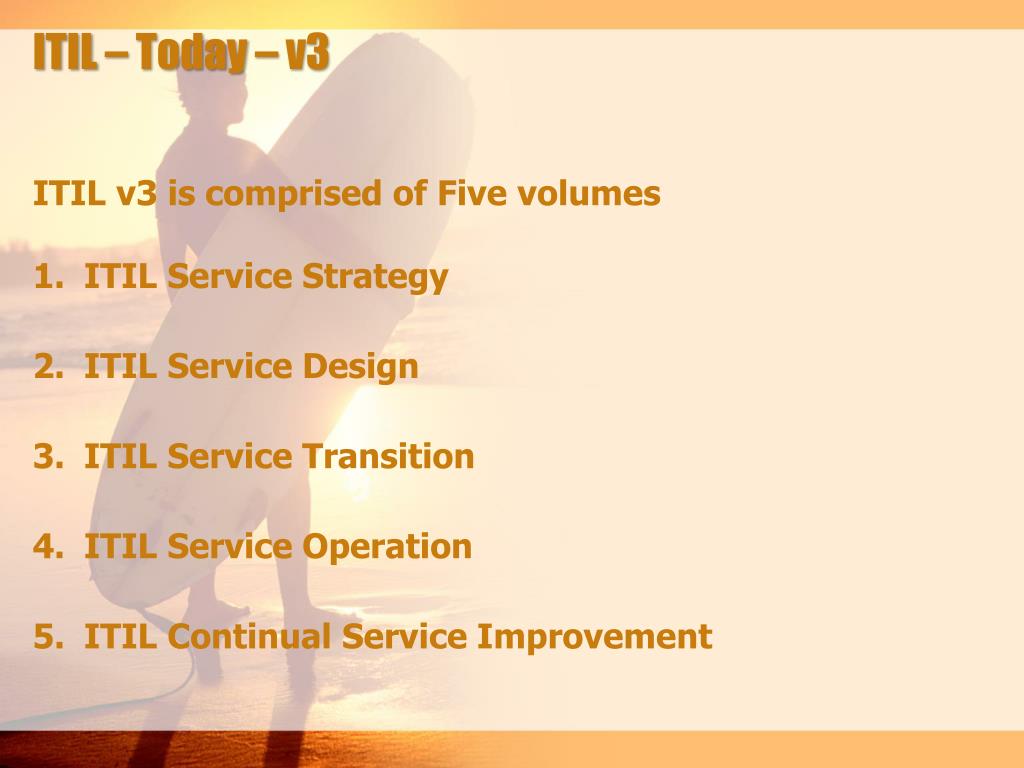 ITIL – Today – v3

ITIL v3 is comprised of Five volumes

1. ITIL Service Strategy

2. ITIL Service Design

3. ITIL Service Transition

4. ITIL Service Operation

5. ITIL Continual Service Improvement